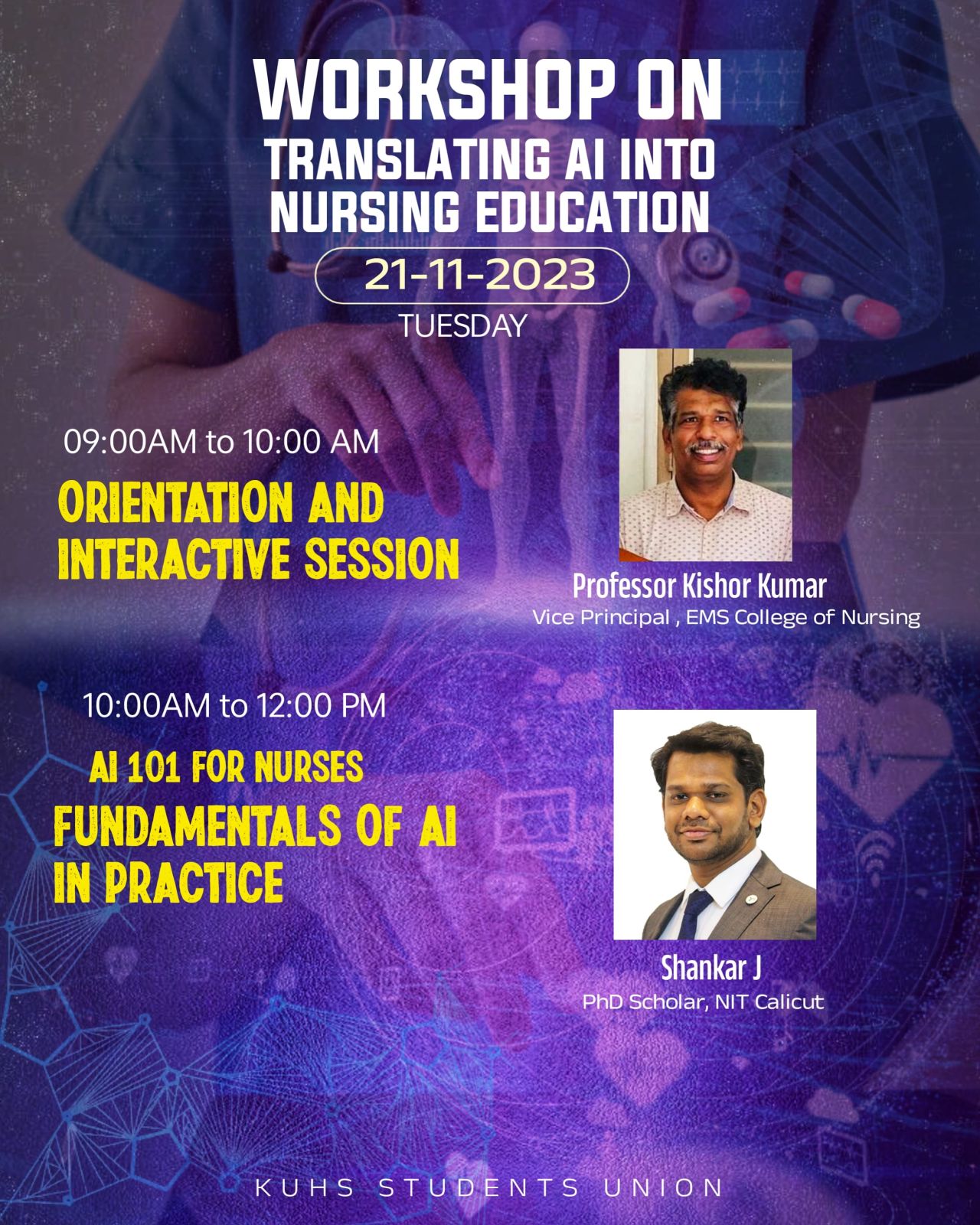 WORKSHOP ON
TRANSLATING AI INTO NURSING EDUCATION

21-11-2023
TUESDAY

09:00AM to 10:00 AM
ORIENTATION AND INTERACTIVE SESSION

Professor Kishor Kumar
Vice Principal , EMS College of Nursing

10:00AM to 12:00 PM
AI 101 FOR NURSES
FUNDAMENTALS OF AI IN PRACTICE

Shankar J
PhD Scholar, NIT Calicut

KUHS STUDENTS UNION